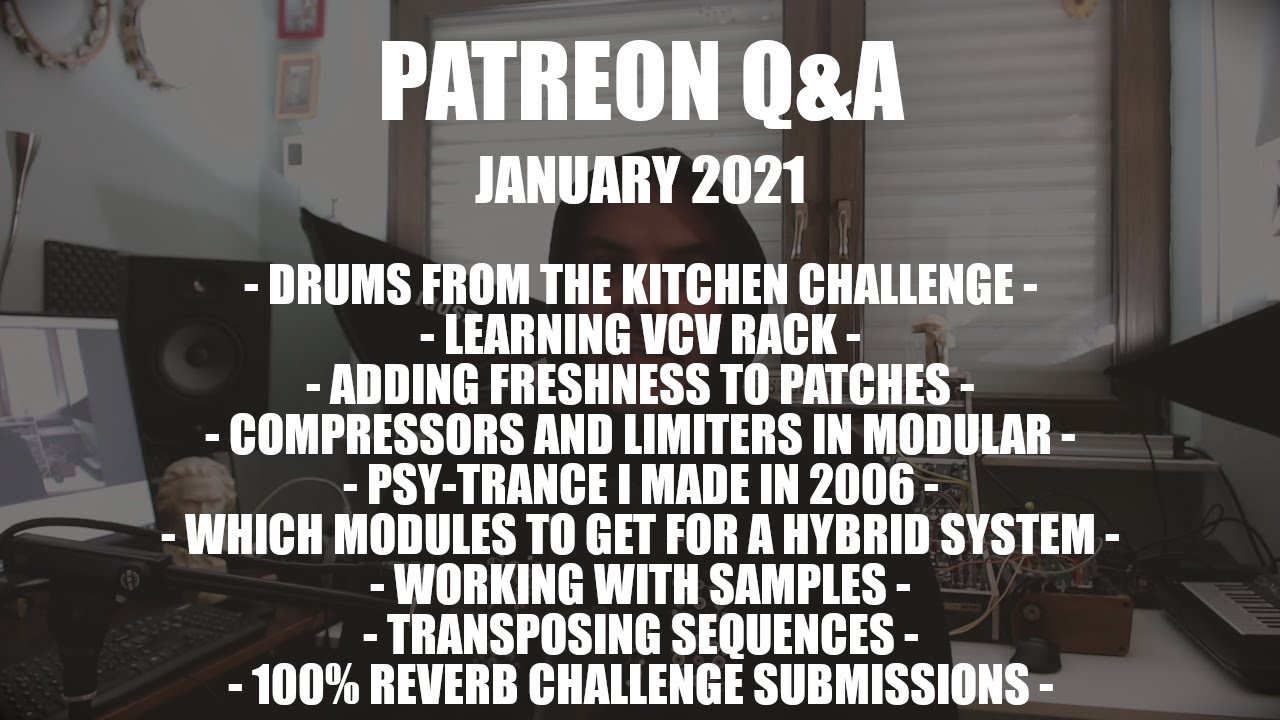 PATREON Q&A

JANUARY 2021

- DRUMS FROM THE KITCHEN CHALLENGE -
- LEARNING VCV RACK -
- ADDING FRESHNESS TO PATCHES -
- COMPRESSORS AND LIMITERS IN MODULAR -
- PSY-TRANCE I MADE IN 2006 -
- WHICH MODULES TO GET FOR A HYBRID SYSTEM -
- WORKING WITH SAMPLES -
- TRANSPOSING SEQUENCES -
- 100% REVERB CHALLENGE SUBMISSIONS -